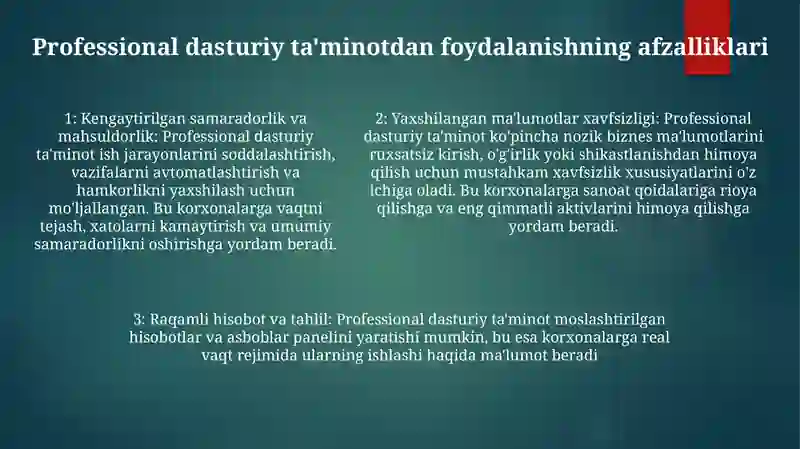 Professional dasturiy ta'minotdan foydalanishning afzalliklari

1: Kengaytirilgan samaradorlik va mahsuldorlik: Professional dasturiy ta'minot ish jarayonlarini soddalashtirish, vazifalarni avtomatlashtirish va hamkorlikni yaxshilash uchun mo'ljallangan. Bu korxonalarga vaqtni tejash, xatolarni kamaytirish va umumiy samaradorlikni oshirishga yordam beradi.

2: Yaxshilangan ma'lumotlar xavfsizligi: Professional dasturiy ta'minot ko'pincha nozik biznes ma'lumotlarini ruxsatsiz kirish, o'g'irlik yoki shikastlanishdan himoya qilish uchun mustahkam xavfsizlik xususiyatlarini o'z ichiga oladi. Bu korxonalarga sanoat qoidalariga rioya qilishga va eng qimmatli aktivlarini himoya qilishga yordam beradi.

3: Raqamli hisobot va tahlil: Professional dasturiy ta'minot moslashtirilgan hisobotlar va asboblar panelini yaratishi mumkin, bu esa korxonalarga real vaqt rejimida ularning ishlashi haqida ma'lumot beradi